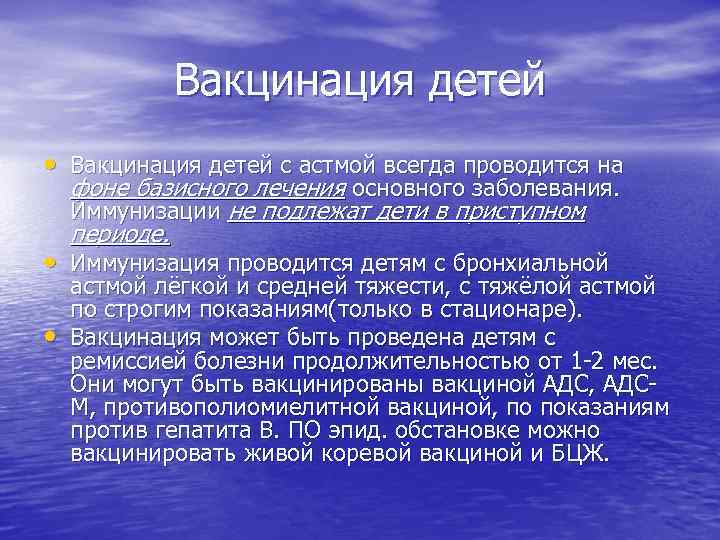 Вакцинация детей

• Вакцинация детей с астмой всегда проводится на фоне базисного лечения основного заболевания. Иммунизации не подлежат дети в приступном периоде.
• Иммунизация проводится детям с бронхиальной астмой лёгкой и средней тяжести, с тяжёлой астмой по строгим показаниям(только в стационаре).
• Вакцинация может быть проведена детям с ремиссией болезни продолжительностью от 1-2 мес. Они могут быть вакцинированы вакциной АДС, АДС-М, противополиомиелитной вакциной, по показаниям против гепатита В. ПО эпид. обстановке можно вакцинировать живой коревой вакциной и БЦЖ.